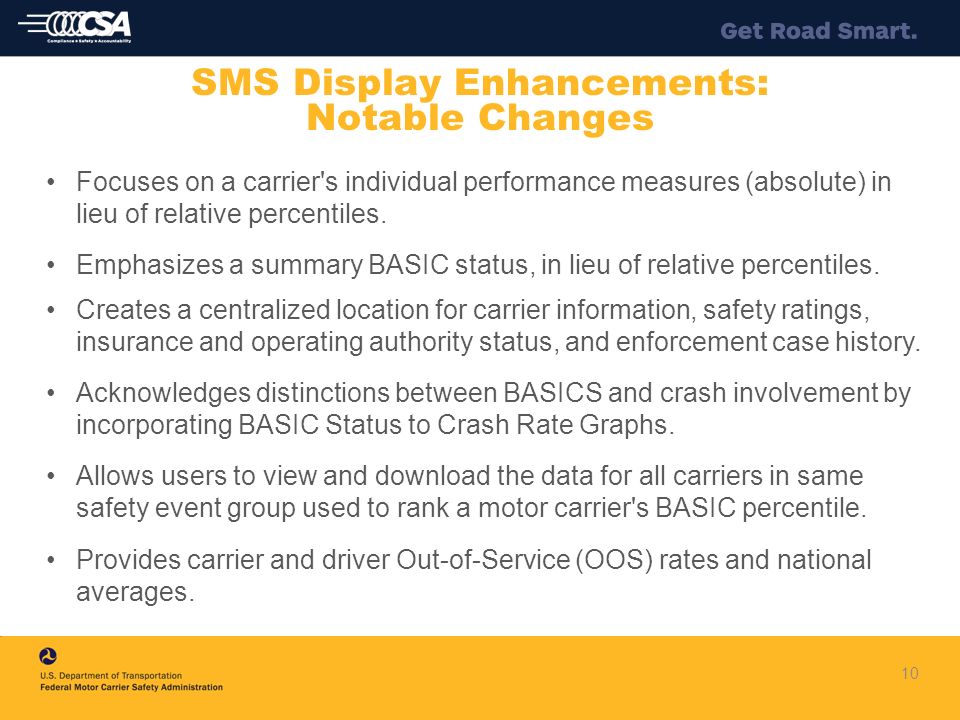 CSA
Compliance • Safety • Accountability

Get Road Smart.

SMS Display Enhancements: Notable Changes

• Focuses on a carrier's individual performance measures (absolute) in lieu of relative percentiles.

• Emphasizes a summary BASIC status, in lieu of relative percentiles.

• Creates a centralized location for carrier information, safety ratings, insurance and operating authority status, and enforcement case history.

• Acknowledges distinctions between BASICS and crash involvement by incorporating BASIC Status to Crash Rate Graphs.

• Allows users to view and download the data for all carriers in same safety event group used to rank a motor carrier's BASIC percentile.

• Provides carrier and driver Out-of-Service (OOS) rates and national averages.

U.S. Department of Transportation
Federal Motor Carrier Safety Administration

10